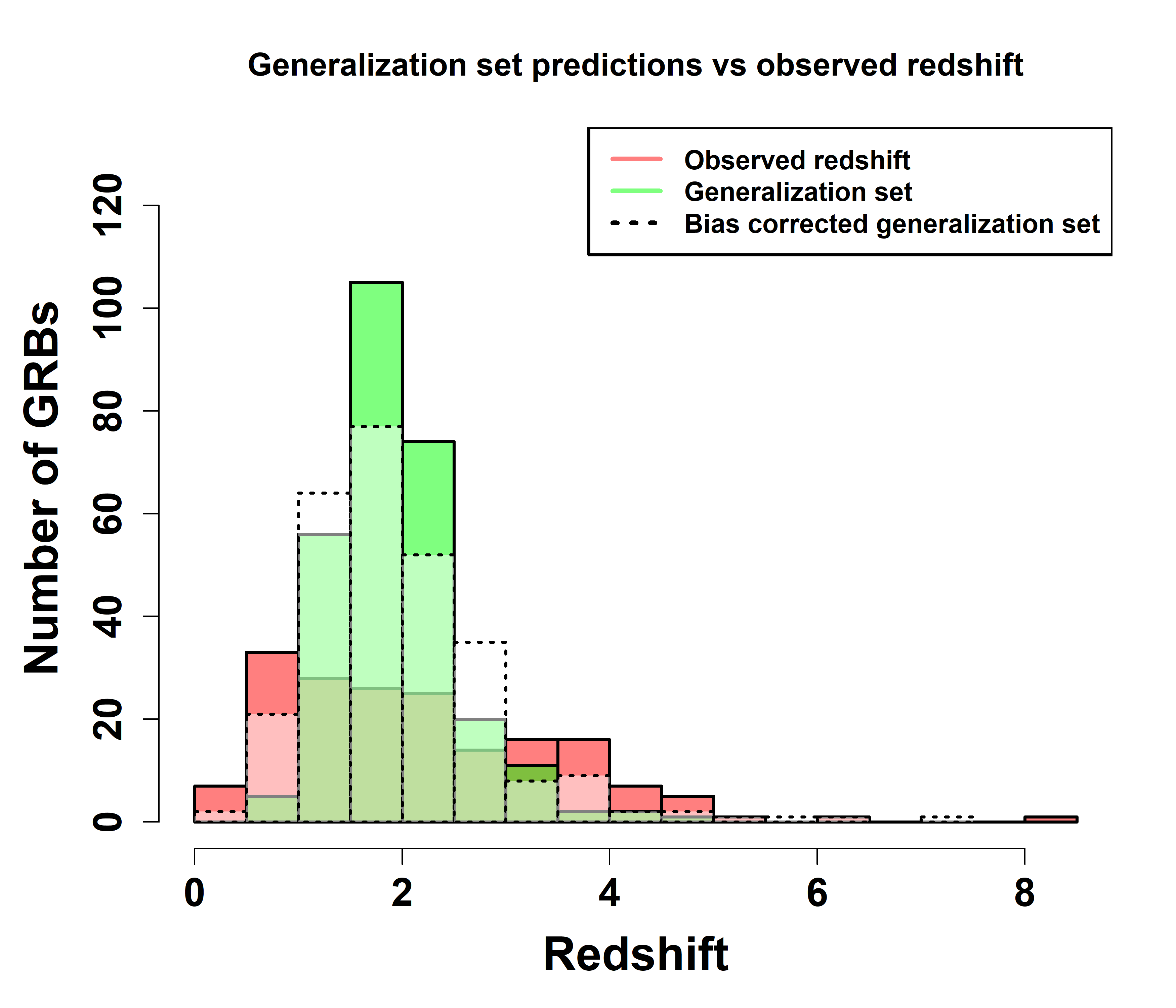 Generalization set predictions vs observed redshift

Observed redshift
Generalization set
Bias corrected generalization set

Number of GRBs

0
20
40
60
80
100
120

0
2
4
6
8

Redshift